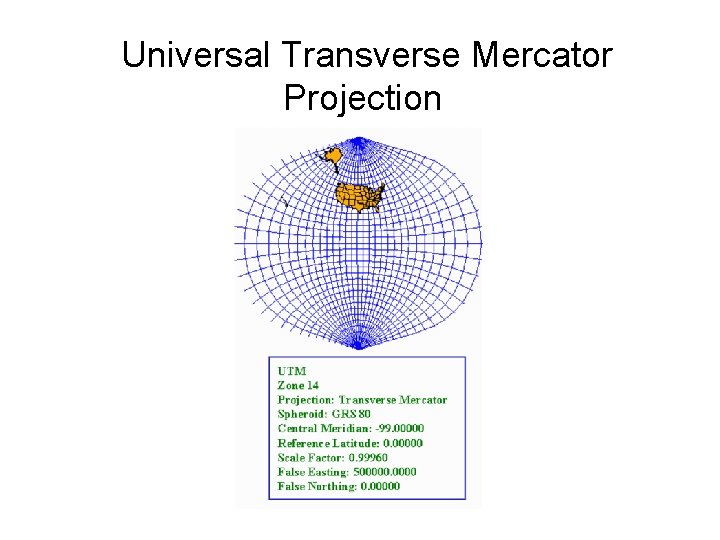 Universal Transverse Mercator Projection

UTM
Zone 14
Projection: Transverse Mercator
Spheroid: GRS 80
Central Meridian: -99.00000
Reference Latitude: 0.00000
Scale Factor: 0.99960
False Easting: 500000.0000
False Northing: 0.00000